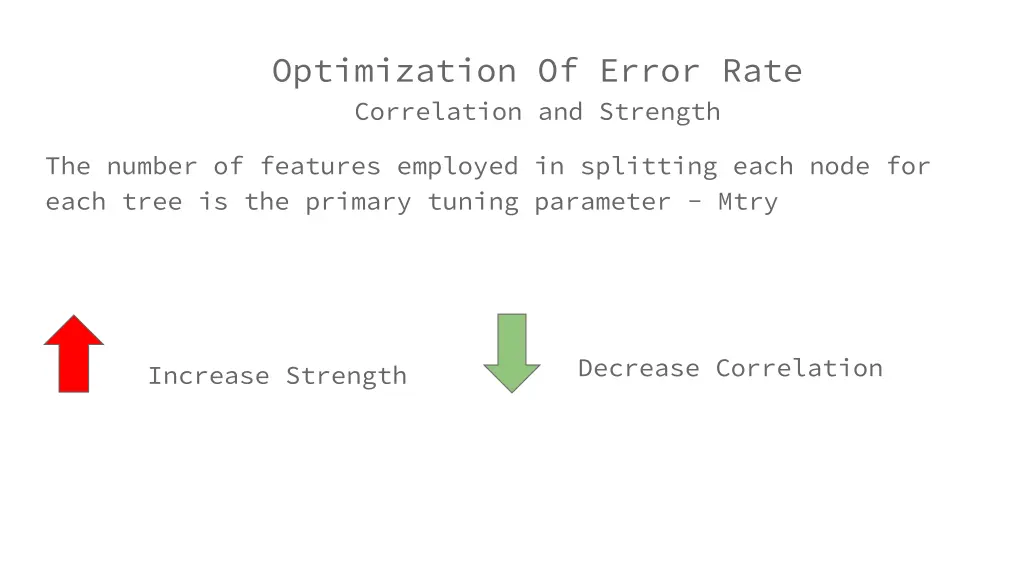 Optimization Of Error Rate
Correlation and Strength

The number of features employed in splitting each node for each tree is the primary tuning parameter - Mtry

Increase Strength

Decrease Correlation